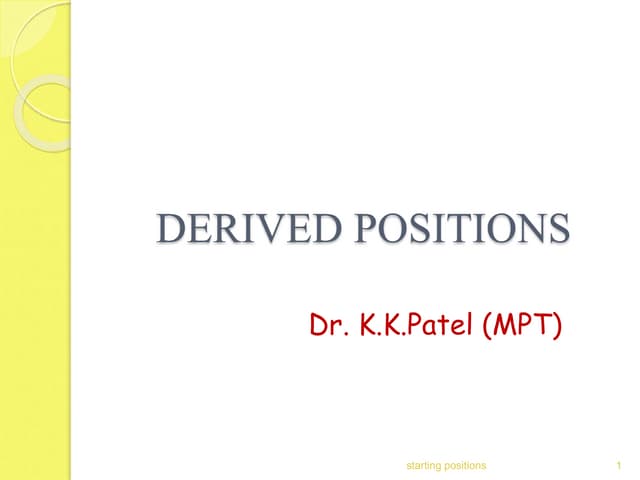 DERIVED POSITIONS

Dr. K.K.Patel (MPT)

starting positions

1